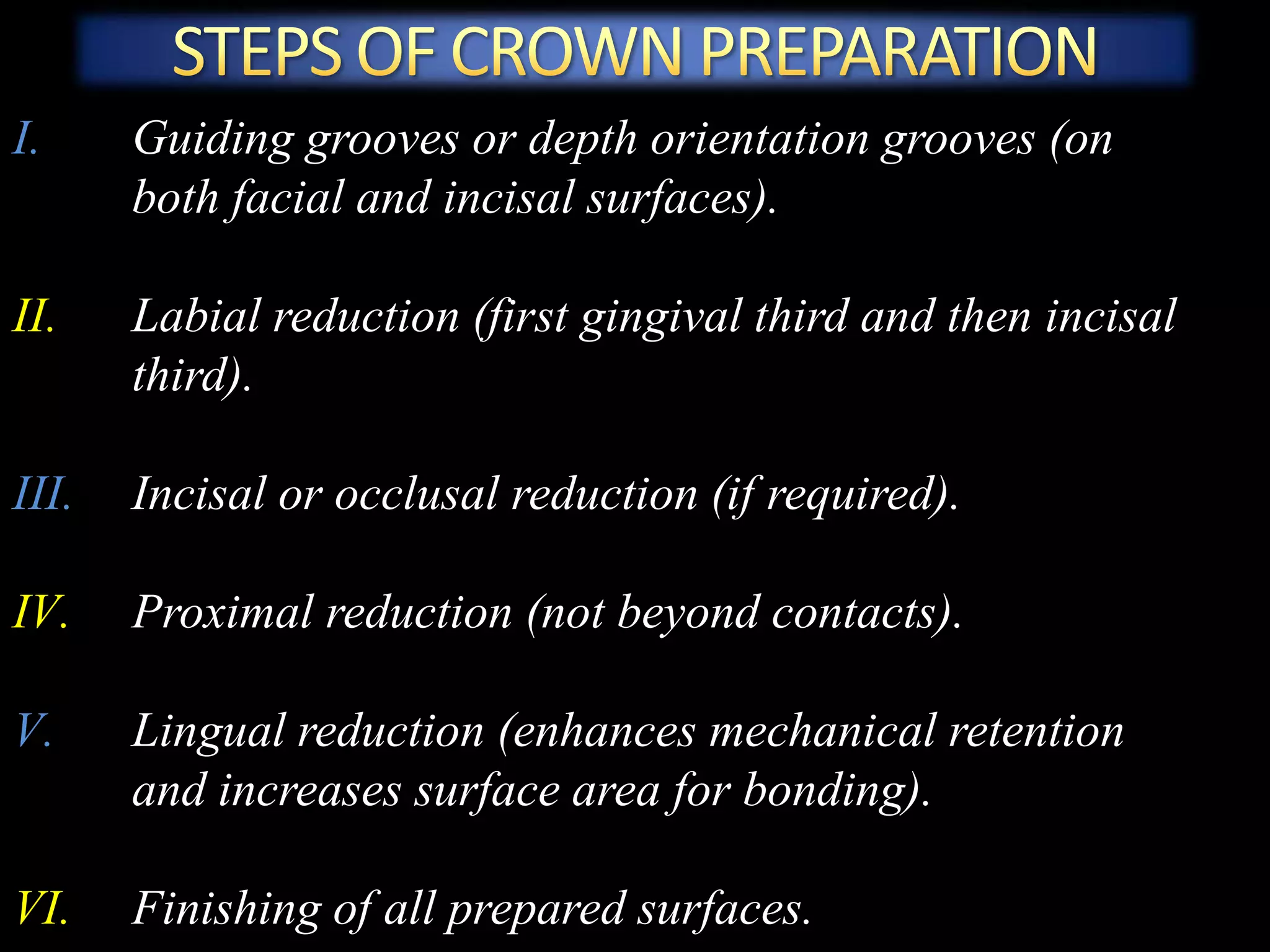 STEPS OF CROWN PREPARATION

I. Guiding grooves or depth orientation grooves (on both facial and incisal surfaces).

II. Labial reduction (first gingival third and then incisal third).

III. Incisal or occlusal reduction (if required).

IV. Proximal reduction (not beyond contacts).

V. Lingual reduction (enhances mechanical retention and increases surface area for bonding).

VI. Finishing of all prepared surfaces.